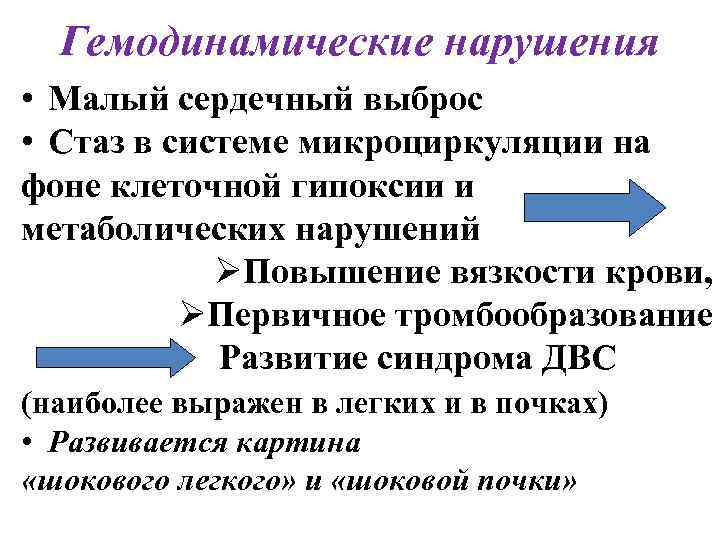 Гемодинамические нарушения

• Малый сердечный выброс

• Стаз в системе микроциркуляции на фоне клеточной гипоксии и метаболических нарушений

➢Повышение вязкости крови,

➢Первичное тромбообразование

Развитие синдрома ДВС

(наиболее выражен в легких и в почках)

• Развивается картина «шокового легкого» и «шоковой почки»